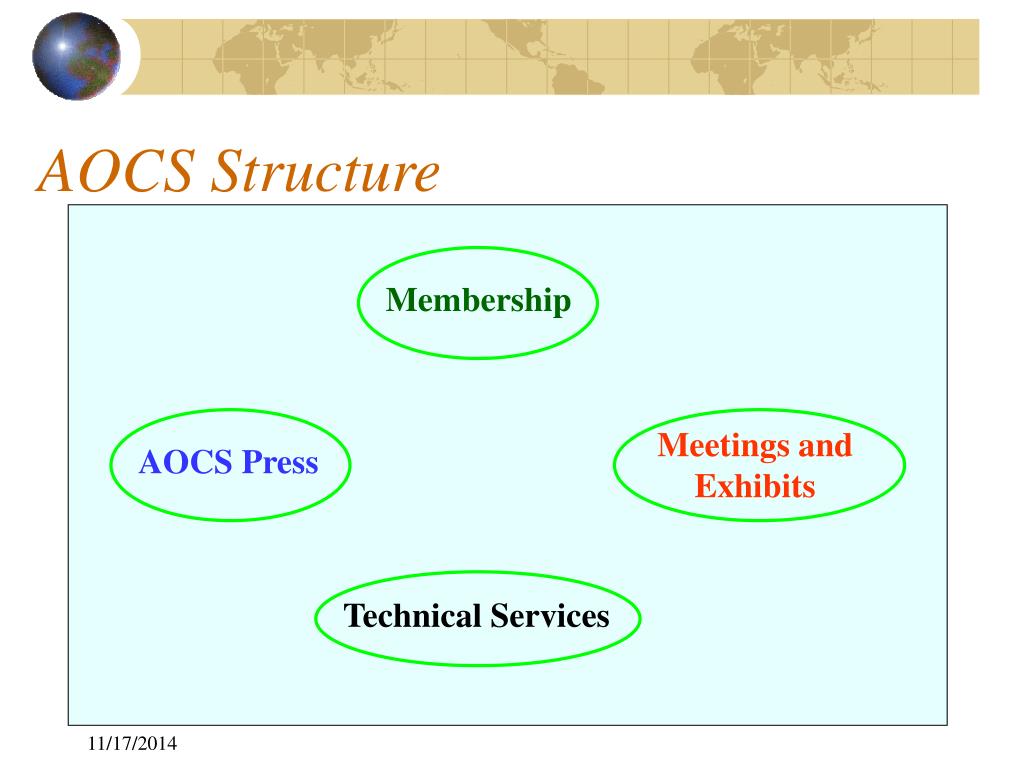 AOCS Structure

Membership

AOCS Press

Meetings and Exhibits

Technical Services

11/17/2014